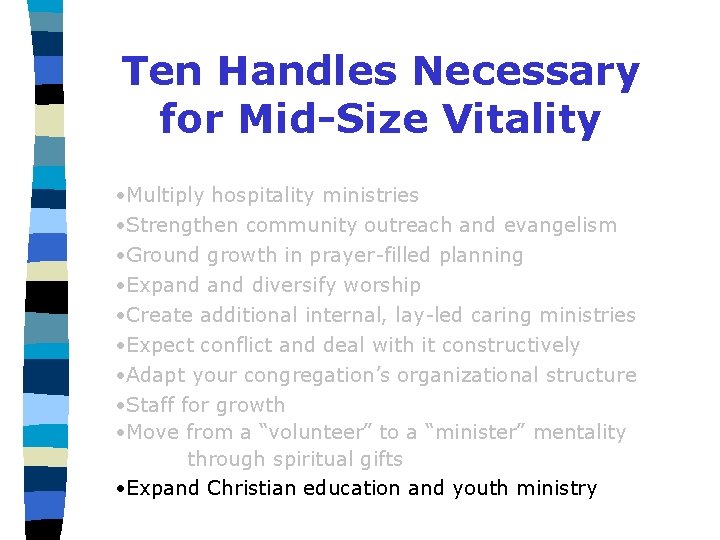 Ten Handles Necessary for Mid-Size Vitality

•Multiply hospitality ministries
•Strengthen community outreach and evangelism
•Ground growth in prayer-filled planning
•Expand and diversify worship
•Create additional internal, lay-led caring ministries
•Expect conflict and deal with it constructively
•Adapt your congregation's organizational structure
•Staff for growth
•Move from a "volunteer" to a "minister" mentality through spiritual gifts
•Expand Christian education and youth ministry